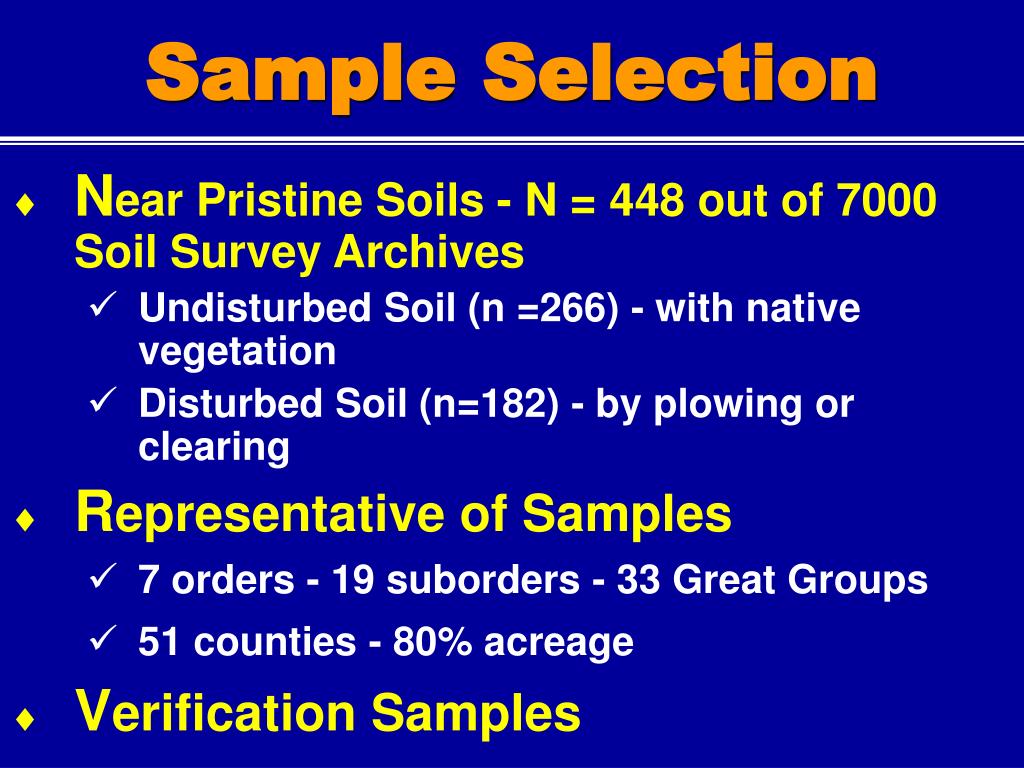 Sample Selection

♦ Near Pristine Soils - N = 448 out of 7000 Soil Survey Archives

✓ Undisturbed Soil (n =266) - with native vegetation

✓ Disturbed Soil (n=182) - by plowing or clearing

♦ Representative of Samples

✓ 7 orders - 19 suborders - 33 Great Groups

✓ 51 counties - 80% acreage

♦ Verification Samples